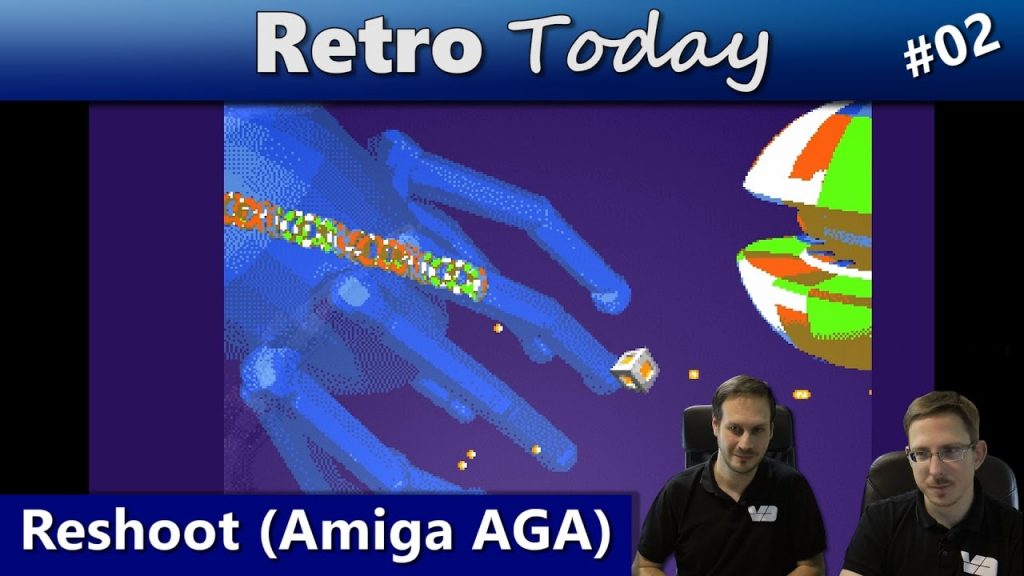 Retro Today

#02

Reshoot (Amiga AGA)